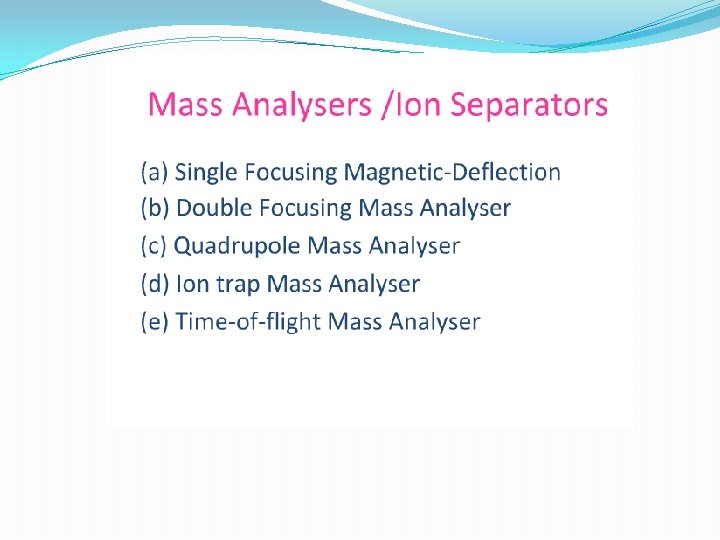 Mass Analysers /Ion Separators

(a) Single Focusing Magnetic-Deflection
(b) Double Focusing Mass Analyser
(c) Quadrupole Mass Analyser
(d) Ion trap Mass Analyser
(e) Time-of-flight Mass Analyser